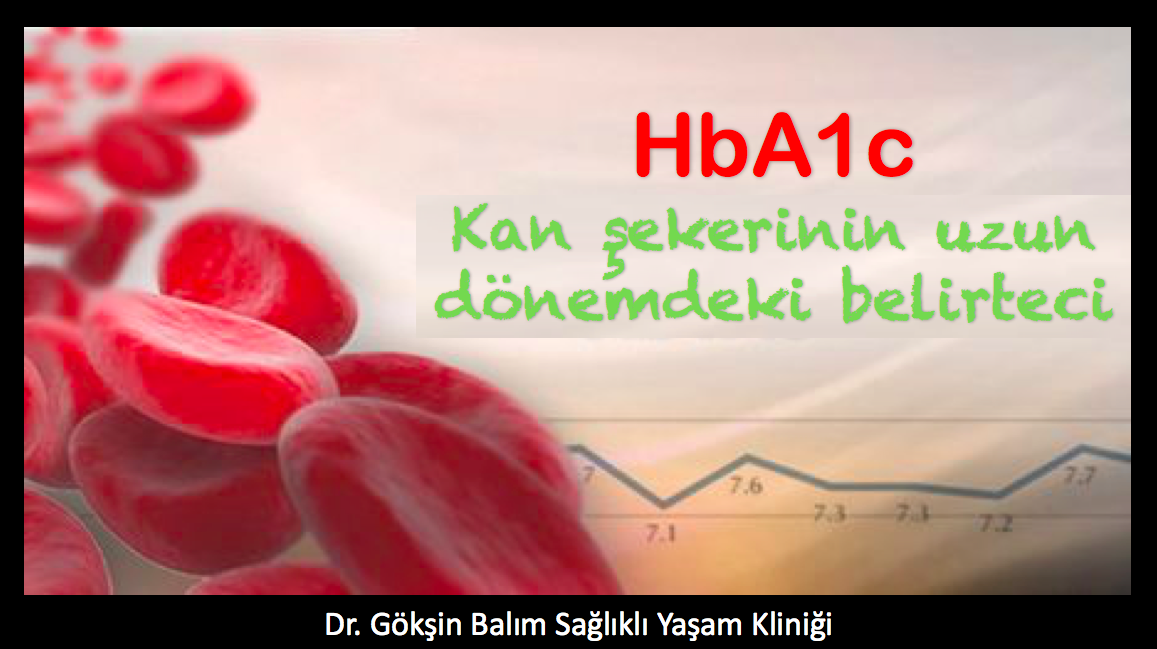 HbA1c

Kan şekerinin uzun dönemdeki belirteci

7 7.1 7.6 7.3 7.3 7.2 7.7

Dr. Gökşin Balım Sağlıklı Yaşam Kliniği